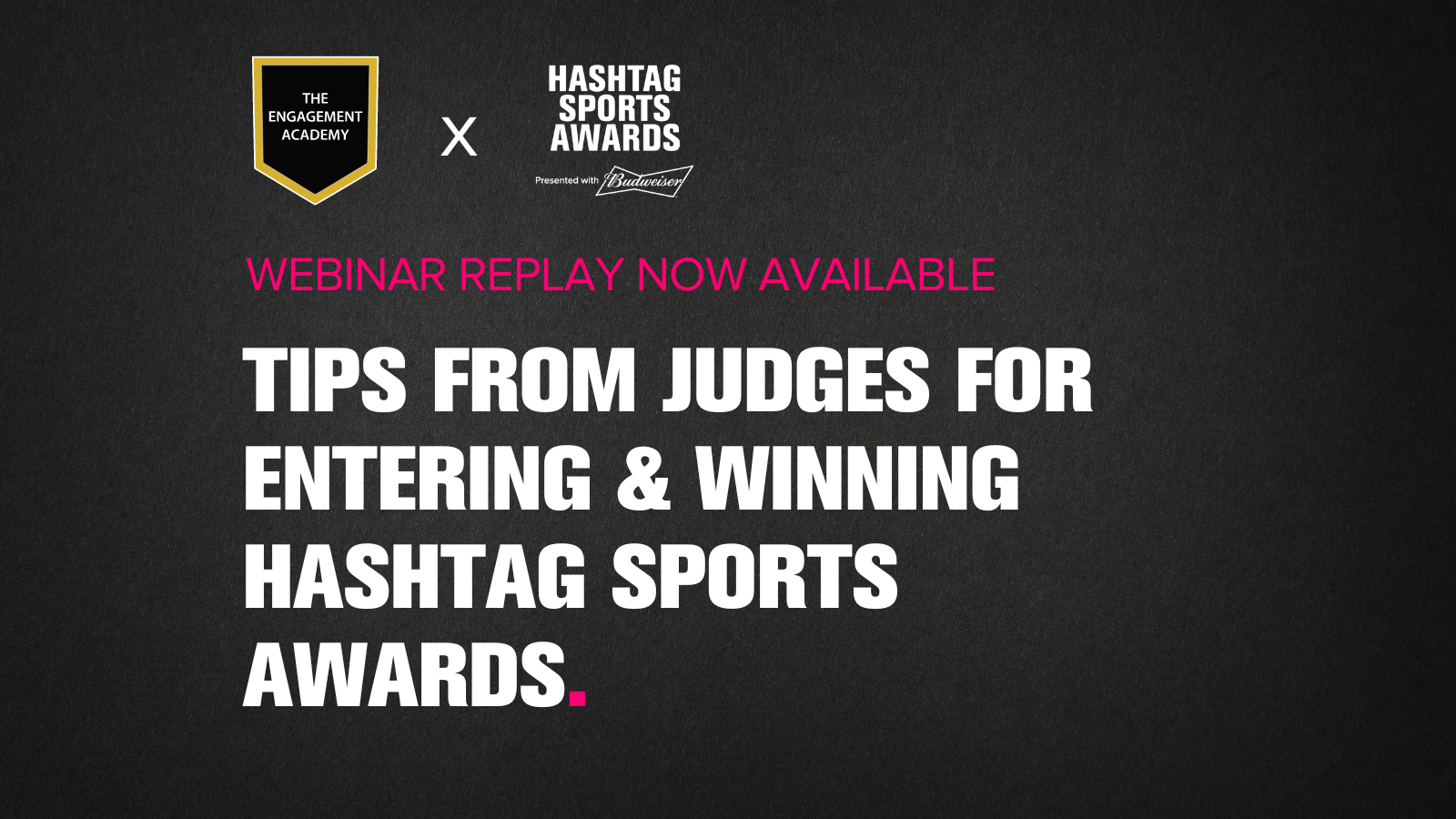 THE ENGAGEMENT ACADEMY

X

HASHTAG SPORTS AWARDS

Presented with Budweiser

WEBINAR REPLAY NOW AVAILABLE

TIPS FROM JUDGES FOR ENTERING & WINNING HASHTAG SPORTS AWARDS.